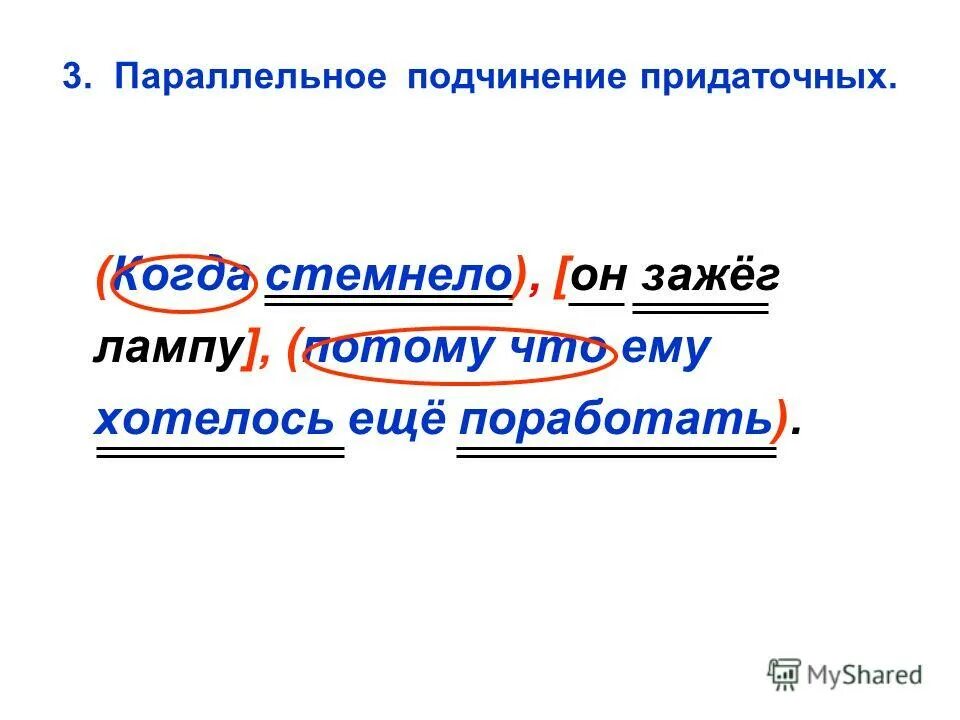 3. Параллельное подчинение придаточных.

(Когда стемнело), [он зажёг лампу], (потому что ему хотелось ещё поработать).

MyShared